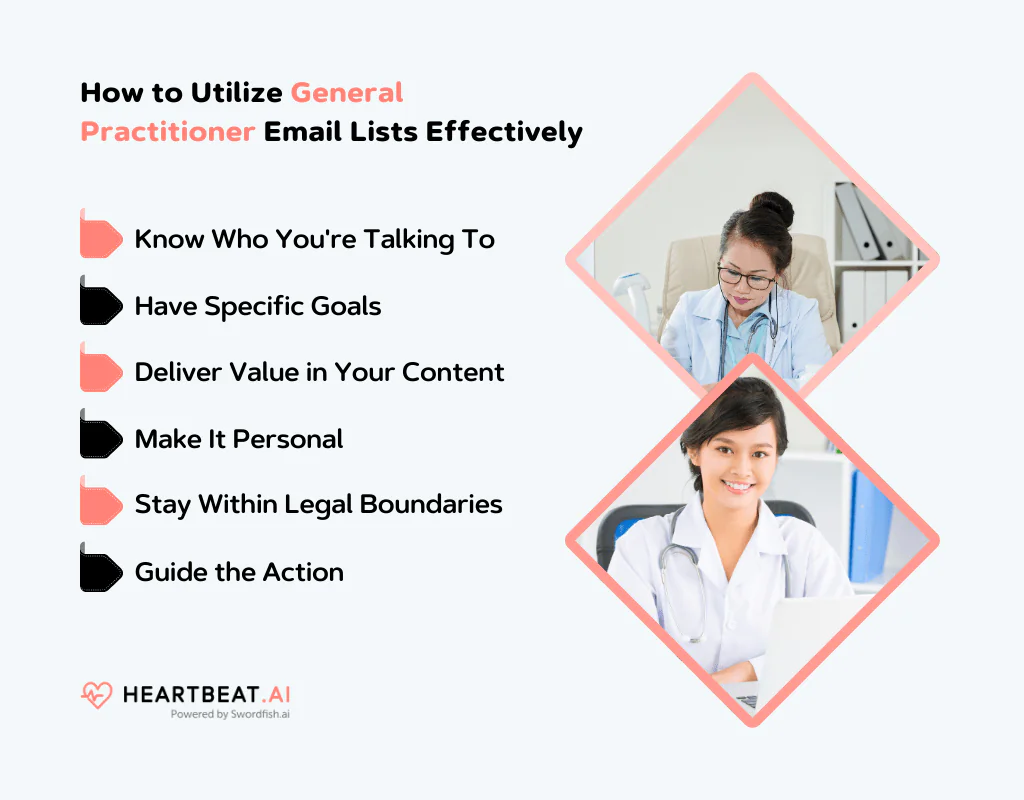 How to Utilize General Practitioner Email Lists Effectively

Know Who You're Talking To

Have Specific Goals

Deliver Value in Your Content

Make It Personal

Stay Within Legal Boundaries

Guide the Action

HEARTBEAT.AI
Powered by Swordfish.ai